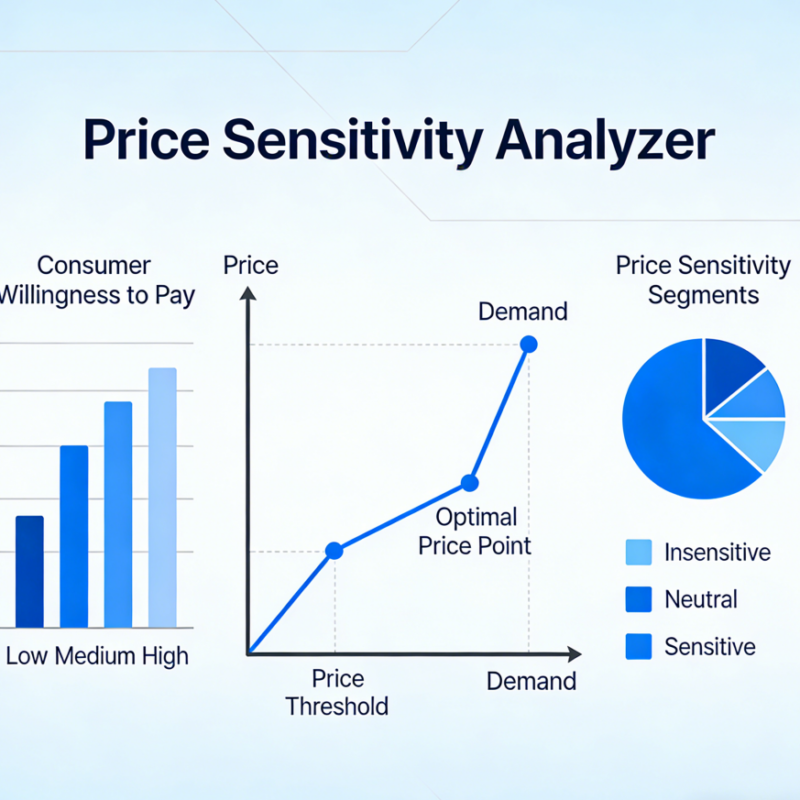 Price Sensitivity Analyzer

Consumer Willingness to Pay

Low Medium High

Price

Demand

Optimal Price Point

Price Threshold

Demand

Price Sensitivity Segments

Insensitive

Neutral

Sensitive